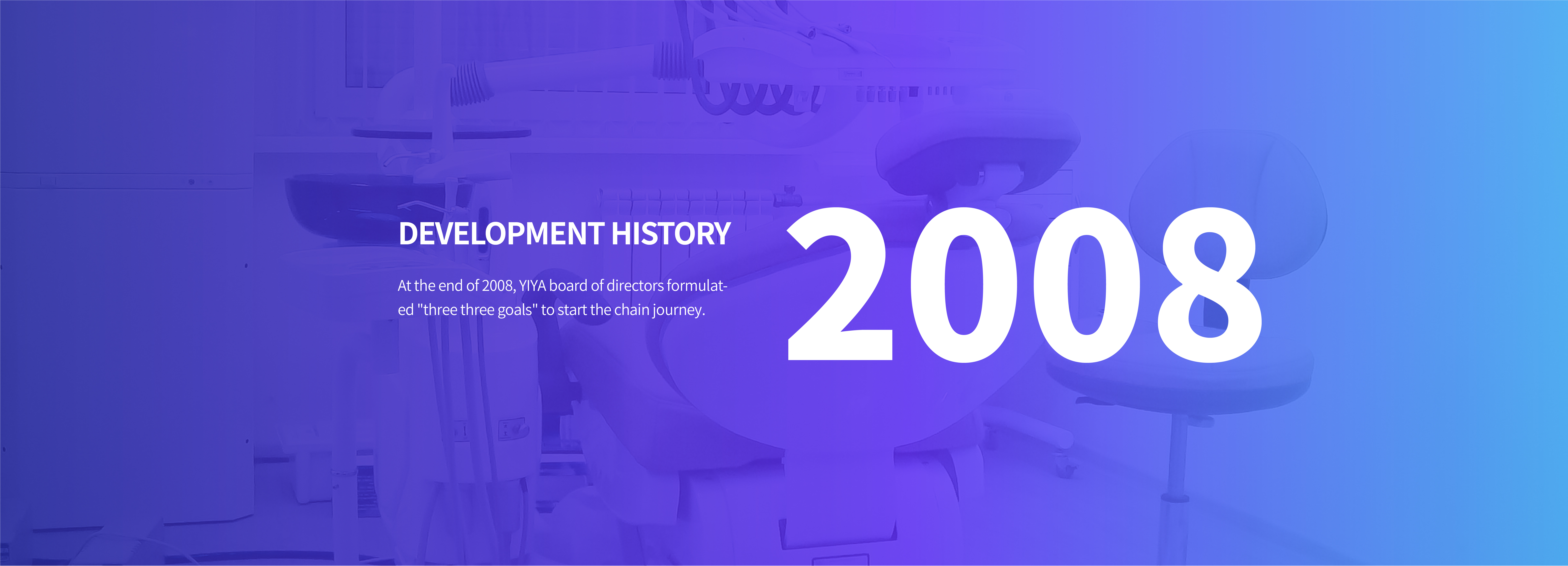 DEVELOPMENT HISTORY

At the end of 2008, YIYA board of directors formulated "three three goals" to start the chain journey.

2008